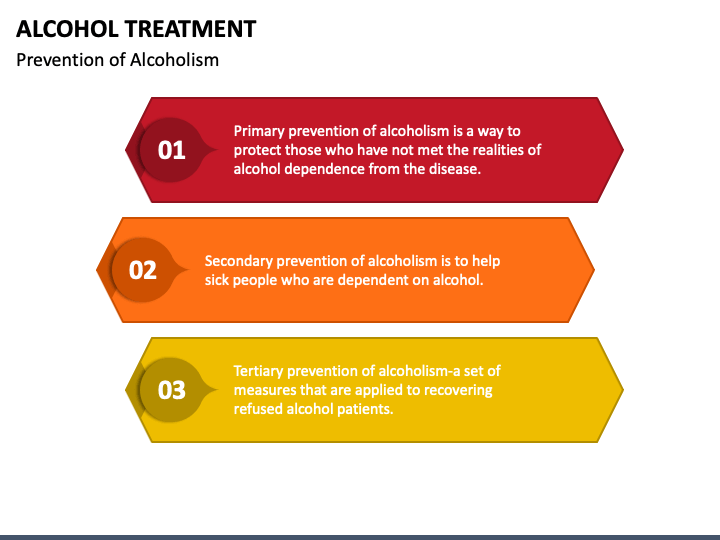 ALCOHOL TREATMENT

Prevention of Alcoholism

01

Primary prevention of alcoholism is a way to protect those who have not met the realities of alcohol dependence from the disease.

02

Secondary prevention of alcoholism is to help sick people who are dependent on alcohol.

03

Tertiary prevention of alcoholism-a set of measures that are applied to recovering refused alcohol patients.